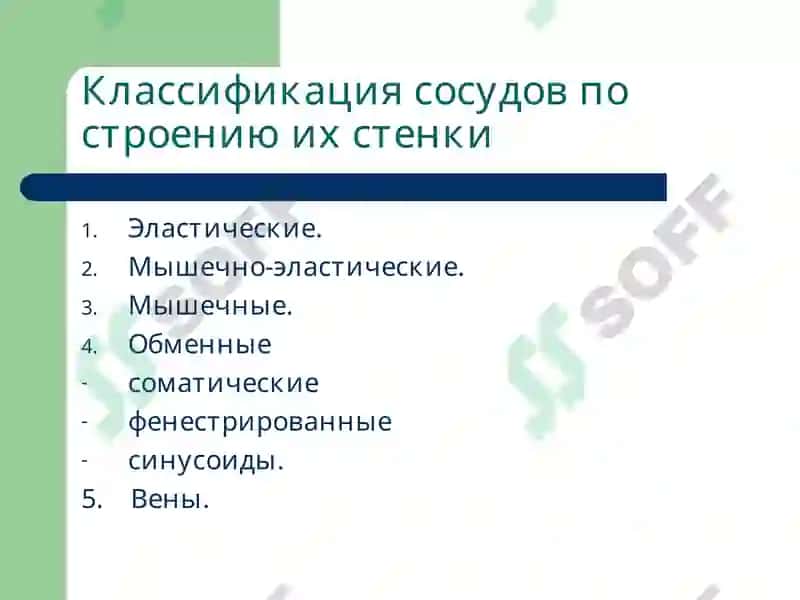 Классификация сосудов по строению их стенки

1. Эластические.
2. Мышечно-эластические.
3. Мышечные.
4. Обменные
- соматические
- фенестрированные
- синусоиды.
5. Вены.

SOFF